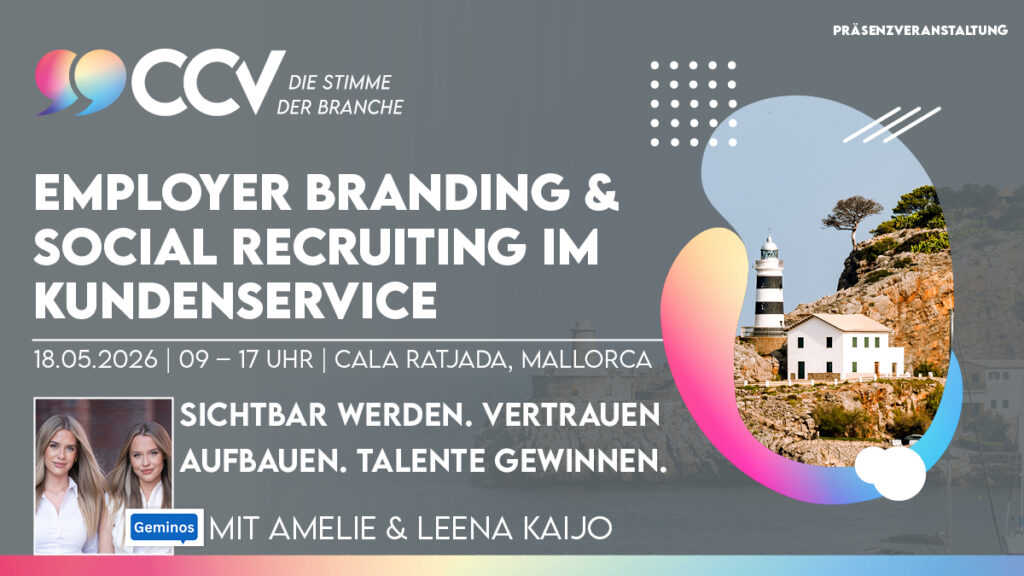 PRÄSENZVERANSTALTUNG

CCV DIE STIMME DER BRANCHE

EMPLOYER BRANDING & SOCIAL RECRUITING IM KUNDENSERVICE

18.05.2026 | 09 – 17 UHR | CALA RATJADA, MALLORCA

SICHTBAR WERDEN. VERTRAUEN AUFBAUEN. TALENTE GEWINNEN.

Geminos

MIT AMELIE & LEENA KAIJO